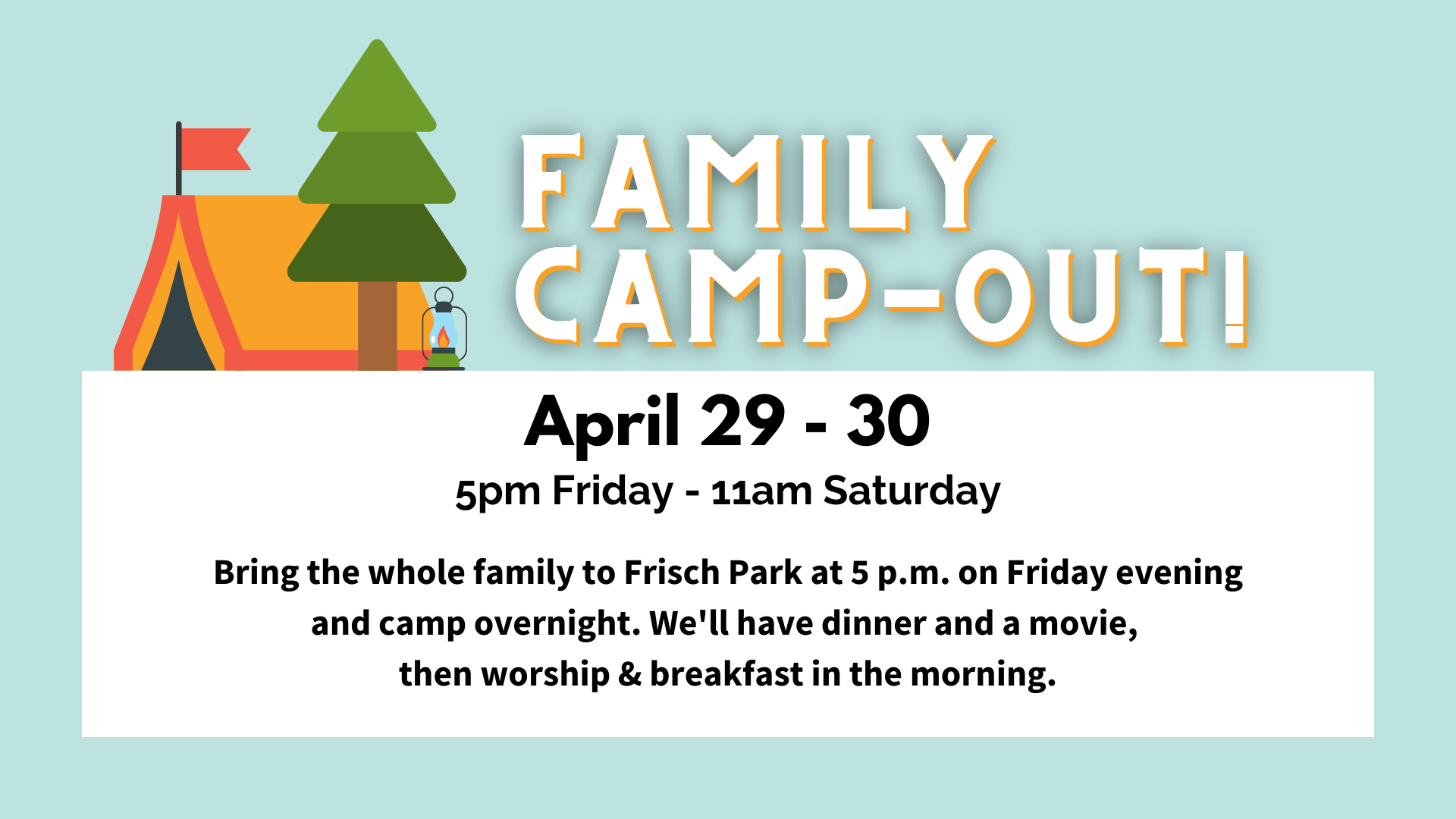 FAMILY CAMP-OUT!

April 29 - 30

5pm Friday - 11am Saturday

Bring the whole family to Frisch Park at 5 p.m. on Friday evening and camp overnight. We'll have dinner and a movie, then worship & breakfast in the morning.